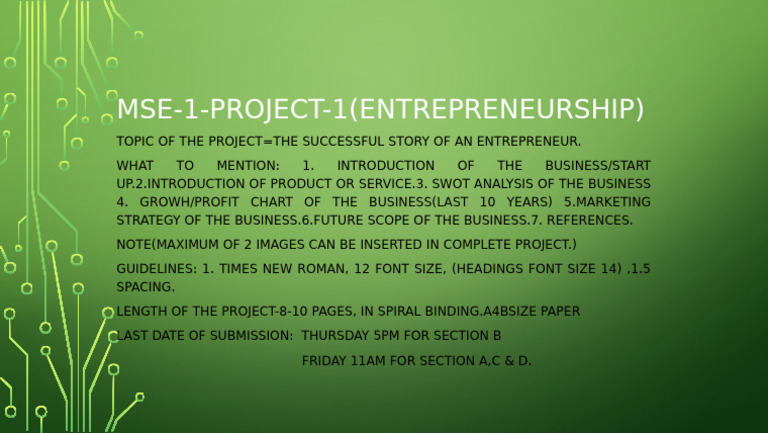 MSE-1-PROJECT-1(ENTREPRENEURSHIP)

TOPIC OF THE PROJECT=THE SUCCESSFUL STORY OF AN ENTREPRENEUR.

WHAT TO MENTION: 1. INTRODUCTION OF THE BUSINESS/START UP.2.INTRODUCTION OF PRODUCT OR SERVICE.3. SWOT ANALYSIS OF THE BUSINESS 4. GROWH/PROFIT CHART OF THE BUSINESS(LAST 10 YEARS) 5.MARKETING STRATEGY OF THE BUSINESS.6.FUTURE SCOPE OF THE BUSINESS.7. REFERENCES.

NOTE(MAXIMUM OF 2 IMAGES CAN BE INSERTED IN COMPLETE PROJECT.)

GUIDELINES: 1. TIMES NEW ROMAN, 12 FONT SIZE, (HEADINGS FONT SIZE 14) ,1.5 SPACING.

LENGTH OF THE PROJECT-8-10 PAGES, IN SPIRAL BINDING.A4BSIZE PAPER

LAST DATE OF SUBMISSION: THURSDAY 5PM FOR SECTION B

FRIDAY 11AM FOR SECTION A,C & D.